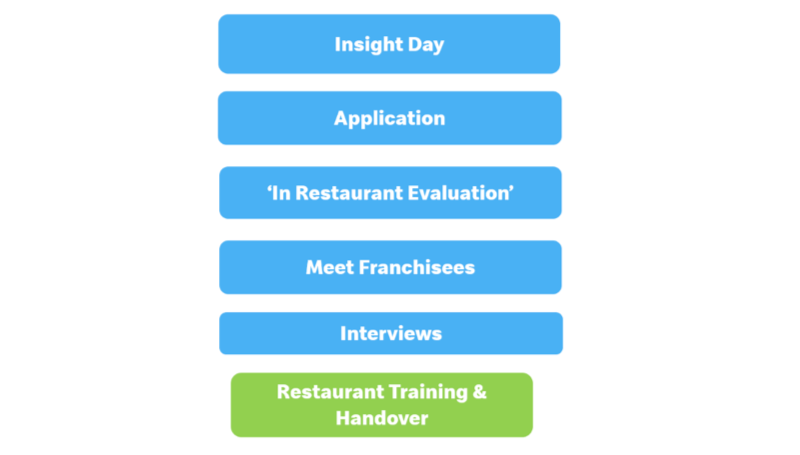 Insight Day

Application

‘In Restaurant Evaluation’

Meet Franchisees

Interviews

Restaurant Training & Handover